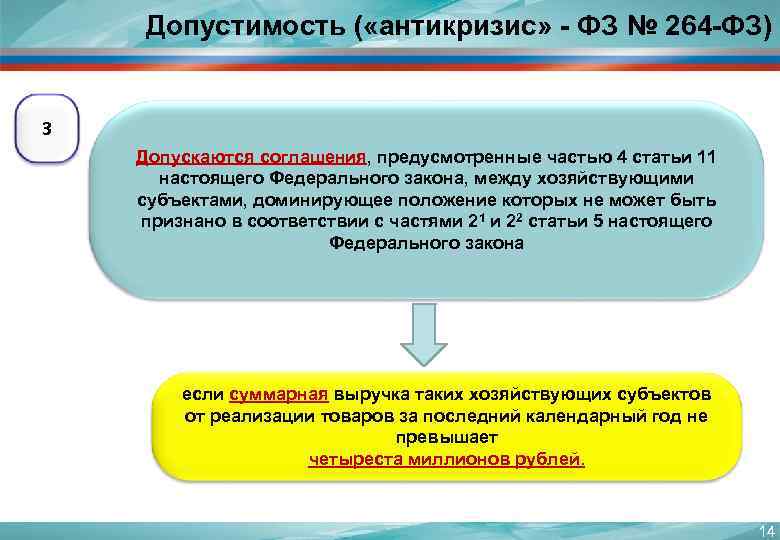 Допустимость («антикризис» - ФЗ № 264-ФЗ)

3

Допускаются соглашения, предусмотренные частью 4 статьи 11 настоящего Федерального закона, между хозяйствующими субъектами, доминирующее положение которых не может быть признано в соответствии с частями $2^1$ и $2^2$ статьи 5 настоящего Федерального закона

если суммарная выручка таких хозяйствующих субъектов от реализации товаров за последний календарный год не превышает четыреста миллионов рублей.

14